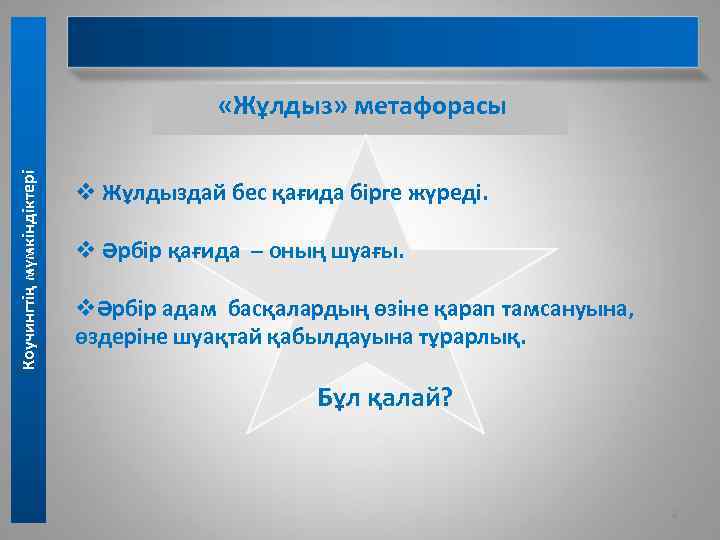 Коучингтің мүмкіндіктері

«Жұлдыз» метафорасы

❖ Жұлдыздай бес қағида бірге жүреді.

❖ Әрбір қағида – оның шуағы.

❖Әрбір адам басқалардың өзіне қарап тамсануына, өздеріне шуақтай қабылдауына тұрарлық.

Бұл қалай?